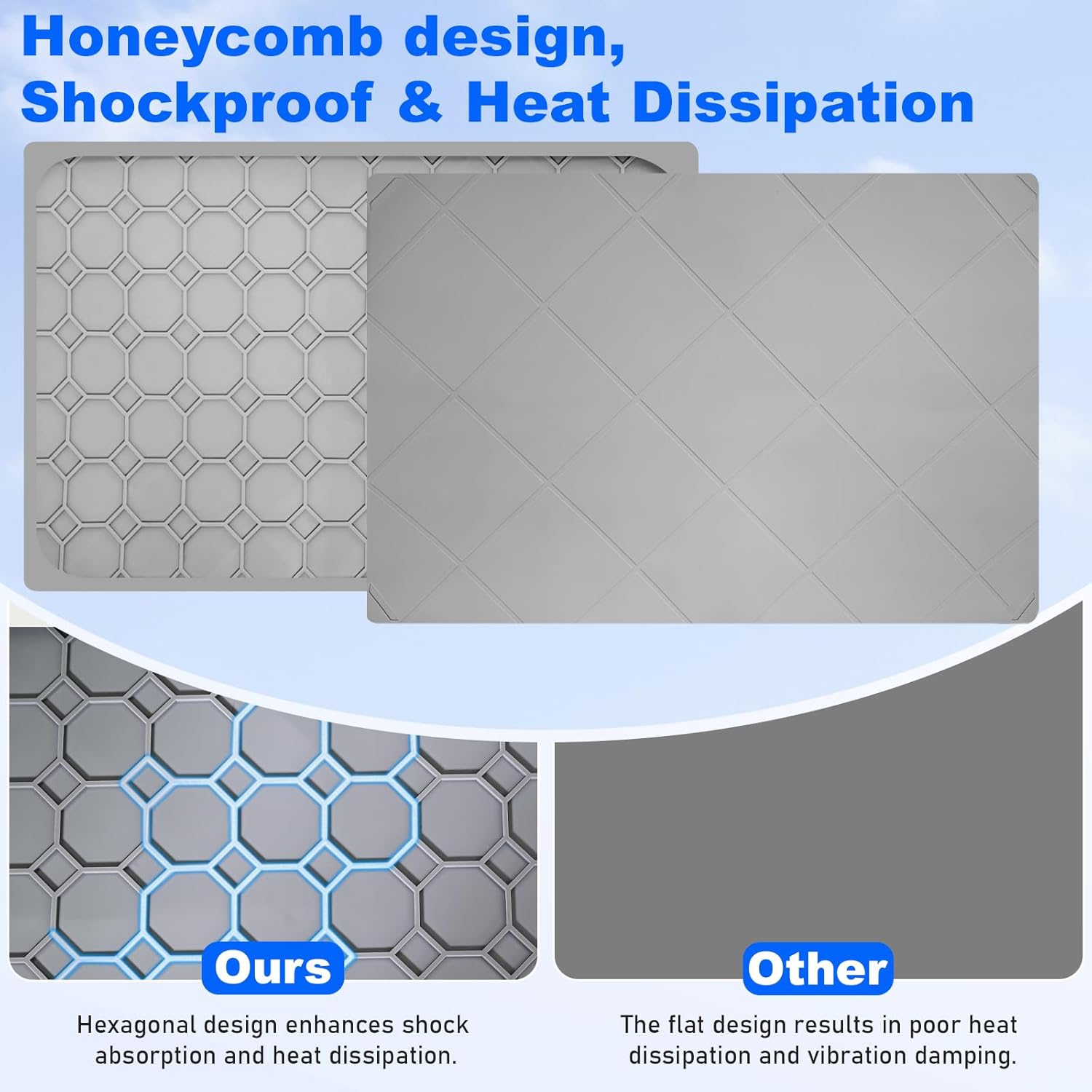 Honeycomb design, Shockproof & Heat Dissipation

Ours

Hexagonal design enhances shock absorption and heat dissipation.

Other

The flat design results in poor heat dissipation and vibration damping.